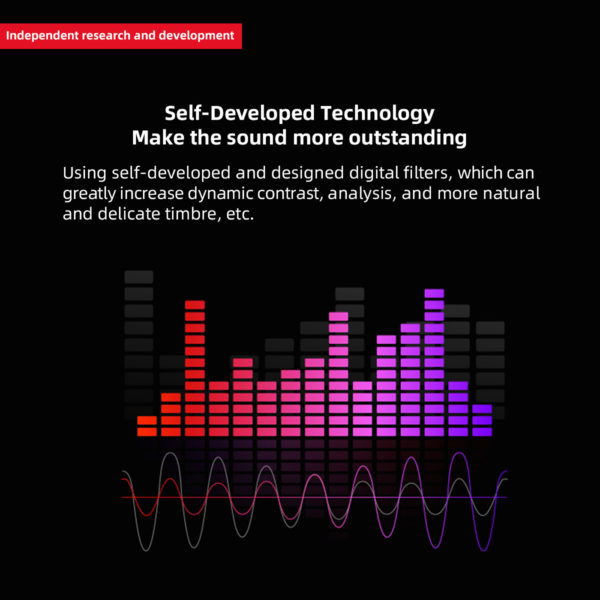 Independent research and development

Self-Developed Technology
Make the sound more outstanding

Using self-developed and designed digital filters, which can greatly increase dynamic contrast, analysis, and more natural and delicate timbre, etc.